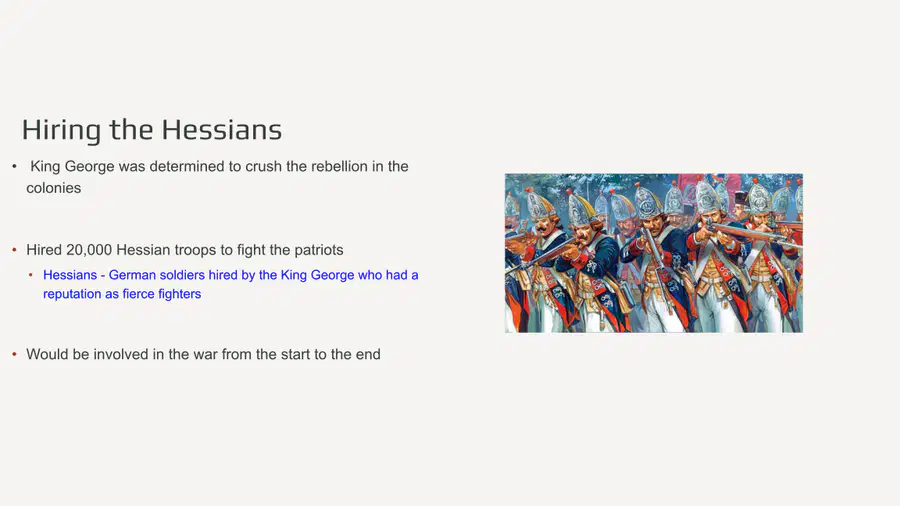 Hiring the Hessians

• King George was determined to crush the rebellion in the colonies

• Hired 20,000 Hessian troops to fight the patriots

• Hessians - German soldiers hired by the King George who had a reputation as fierce fighters

• Would be involved in the war from the start to the end